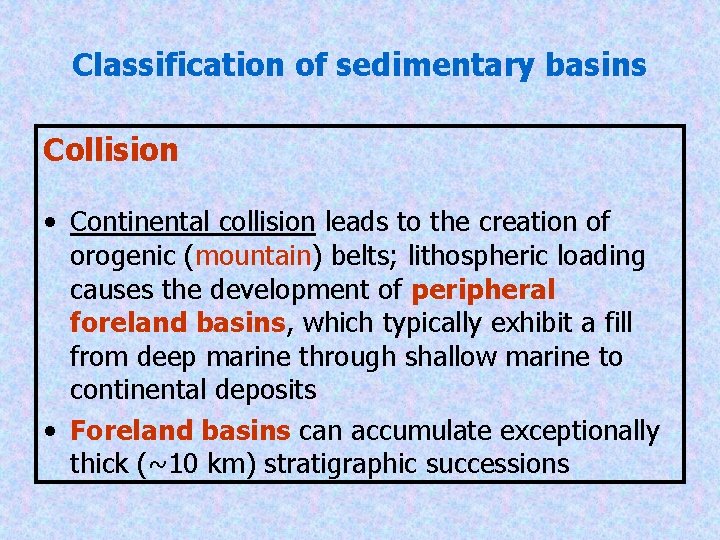 Classification of sedimentary basins

Collision

• Continental collision leads to the creation of orogenic (mountain) belts; lithospheric loading causes the development of peripheral foreland basins, which typically exhibit a fill from deep marine through shallow marine to continental deposits
• Foreland basins can accumulate exceptionally thick (~10 km) stratigraphic successions